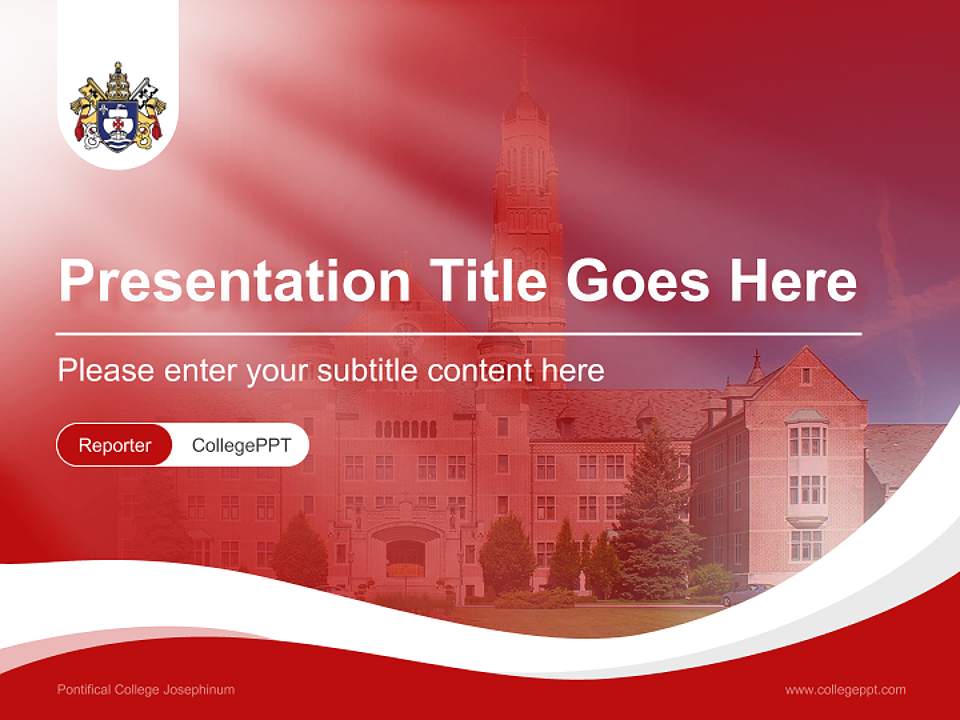 Presentation Title Goes Here

Please enter your subtitle content here

Reporter CollegePPT

Pontifical College Josephinum

www.collegeppt.com